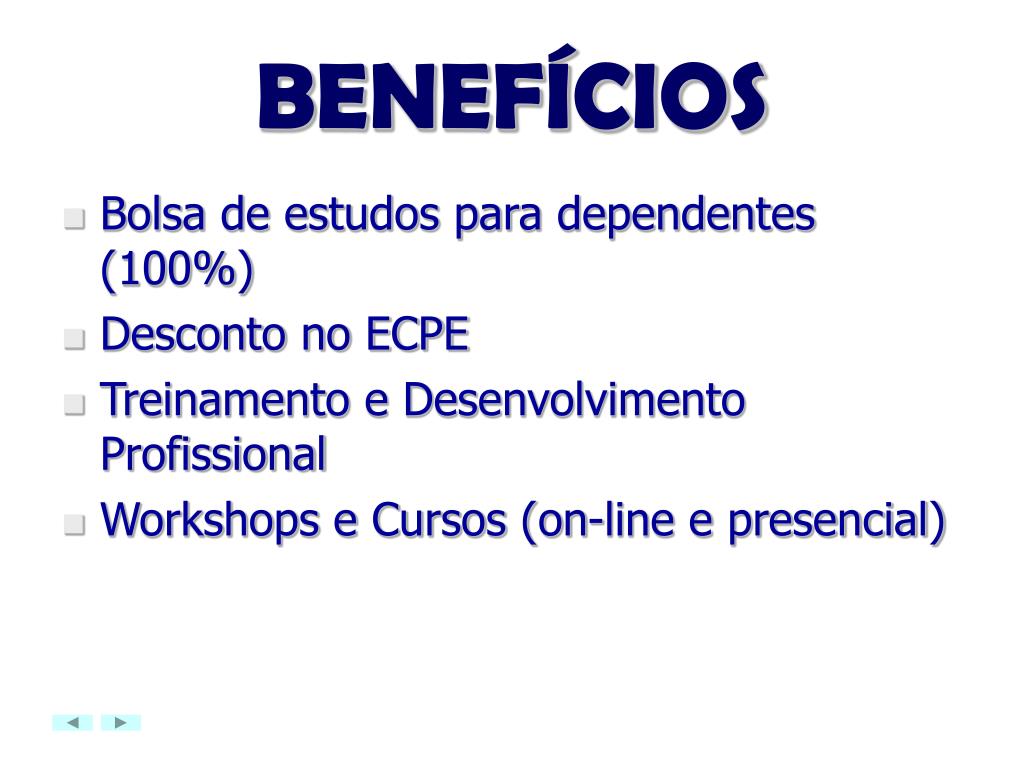 BENEFÍCIOS

Bolsa de estudos para dependentes (100%)

Desconto no ECPE

Treinamento e Desenvolvimento Profissional

Workshops e Cursos (on-line e presencial)